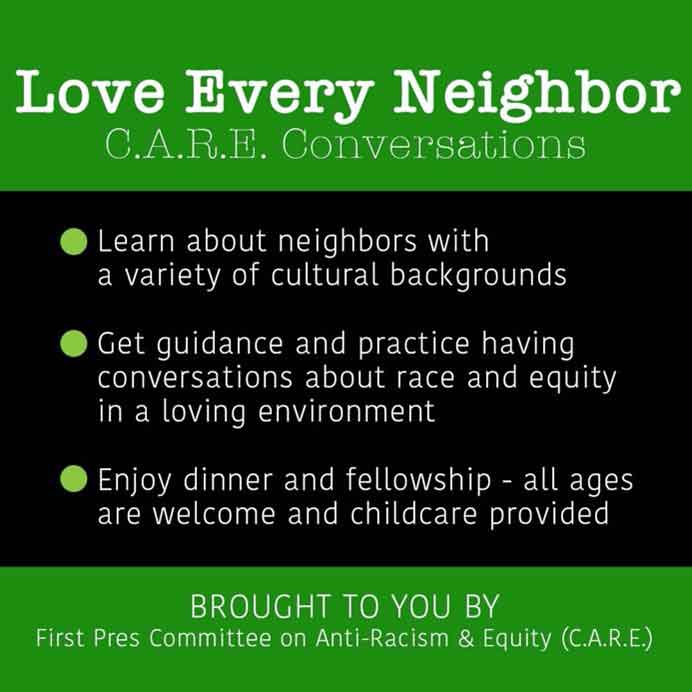 Love Every Neighbor
C.A.R.E. Conversations

Learn about neighbors with a variety of cultural backgrounds

Get guidance and practice having conversations about race and equity in a loving environment

Enjoy dinner and fellowship - all ages are welcome and childcare provided

BROUGHT TO YOU BY
First Pres Committee on Anti-Racism & Equity (C.A.R.E.)